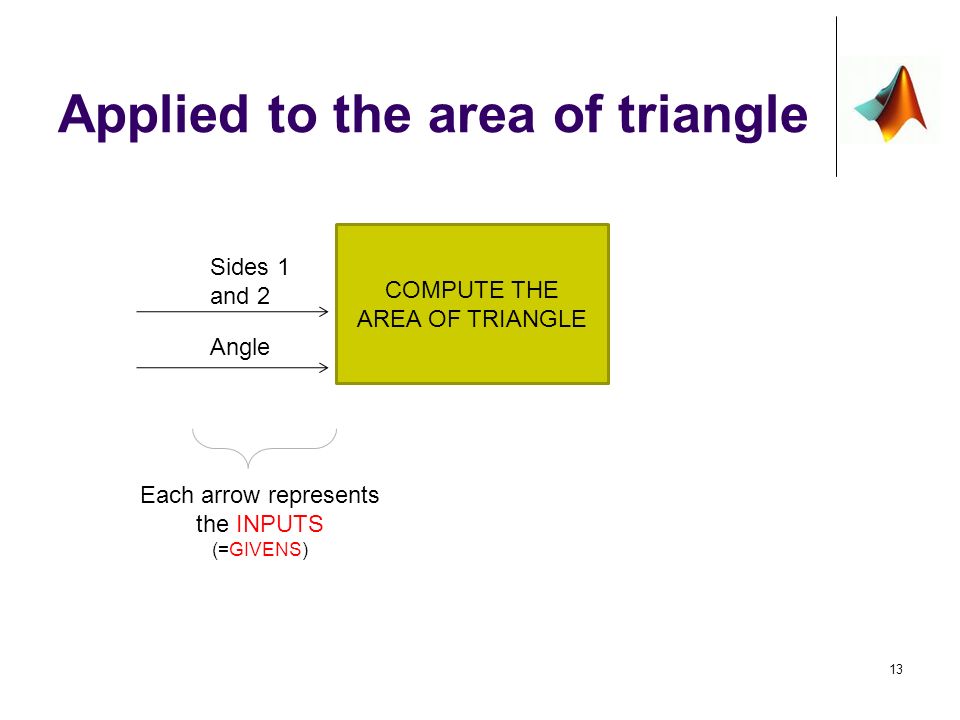 Applied to the area of triangle

Sides 1 and 2

Angle

COMPUTE THE AREA OF TRIANGLE

Each arrow represents the INPUTS (=GIVENS)

13